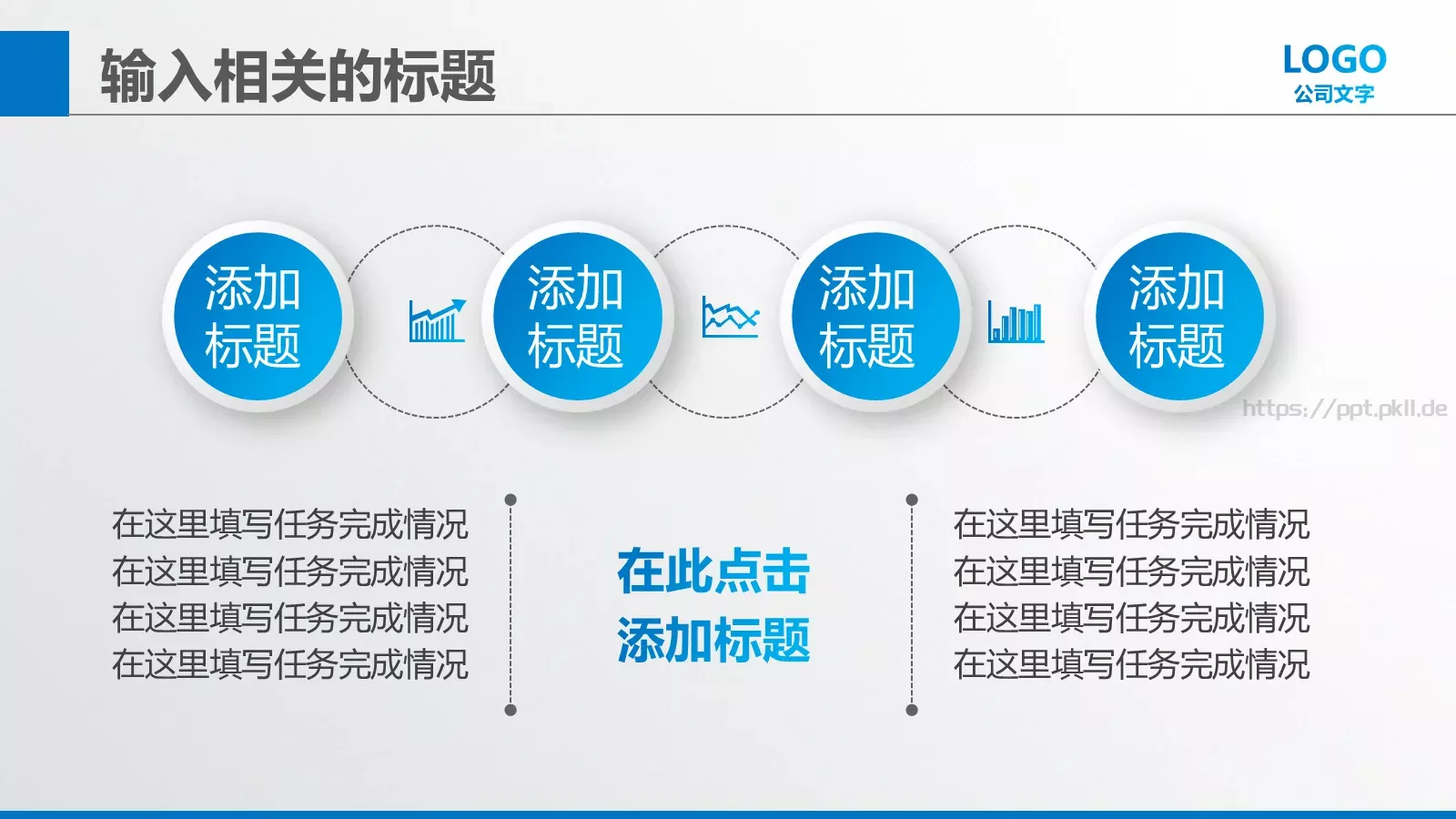 输入相关的标题

LOGO
公司文字

添加标题

添加标题

添加标题

添加标题

https://ppt.pkll.de

在这里填写任务完成情况
在这里填写任务完成情况
在这里填写任务完成情况
在这里填写任务完成情况

在此点击
添加标题

在这里填写任务完成情况
在这里填写任务完成情况
在这里填写任务完成情况
在这里填写任务完成情况